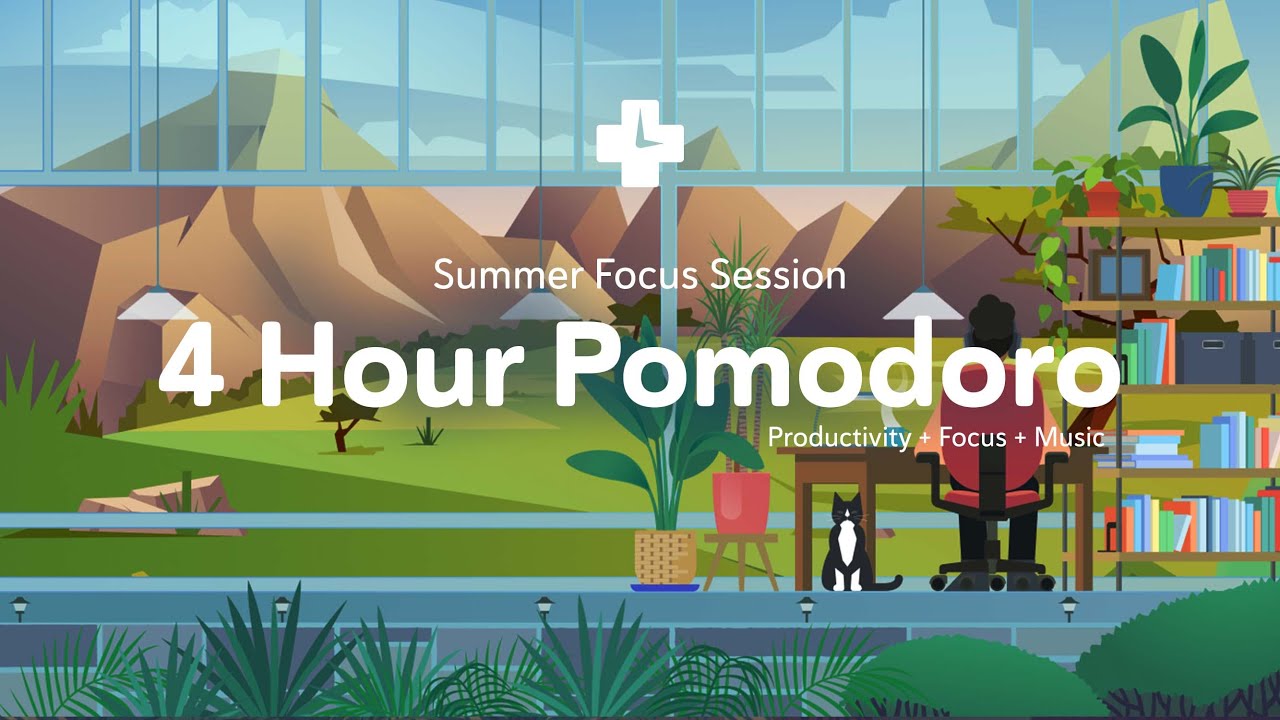 Summer Focus Session

4 Hour Pomodoro

Productivity + Focus + Music